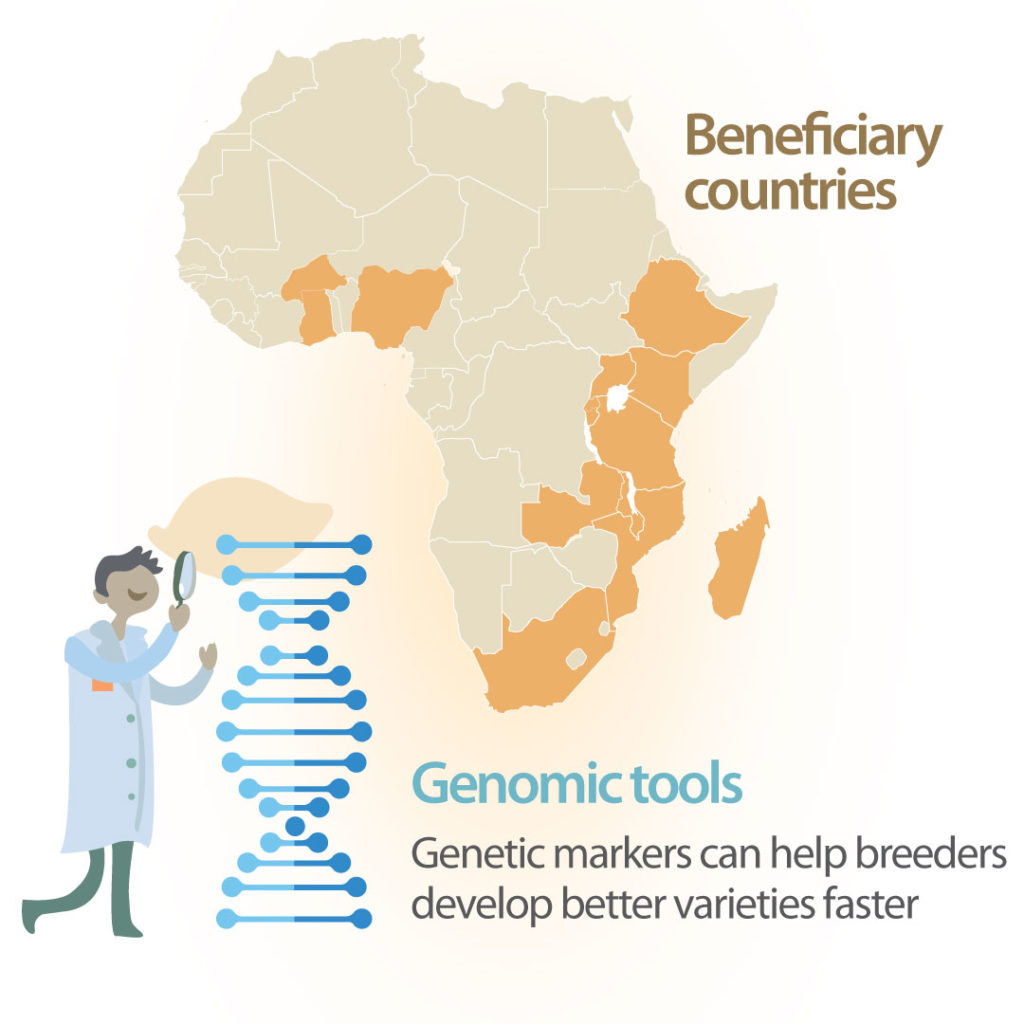 Beneficiary countries

Genomic tools

Genetic markers can help breeders develop better varieties faster